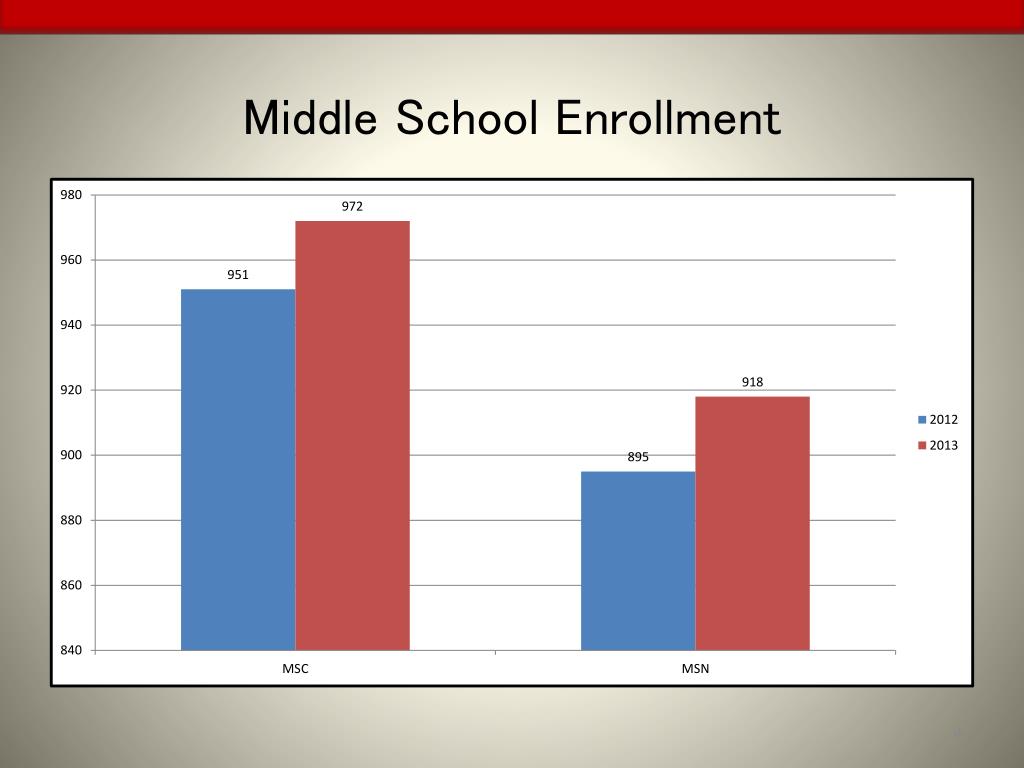 Middle School Enrollment

980
960
940
920
900
880
860
840

951
972
895
918

MSC
MSN

2012
2013